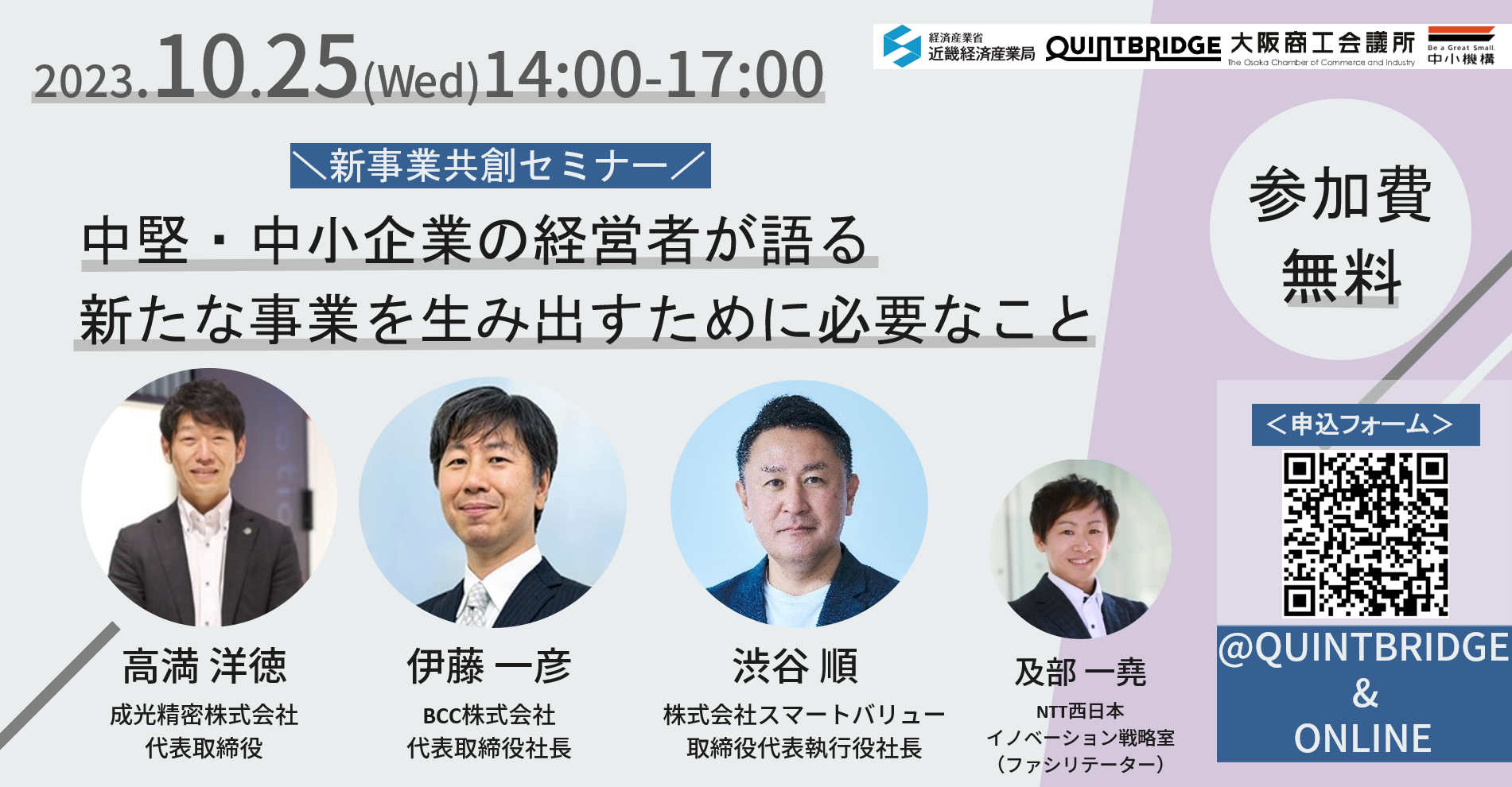 2023.10.25(Wed)14:00-17:00

経済産業省
近畿経済産業局 QUINTBRIDGE 大阪商工会議所 The Osaka Chamber of Commerce and Industry Be a Great Small. 中小機構

＼新事業共創セミナー／

中堅・中小企業の経営者が語る
新たな事業を生み出すために必要なこと

参加費
無料

＜申込フォーム＞

@QUINTBRIDGE
&
ONLINE

高満 洋徳
成光精密株式会社
代表取締役

伊藤 一彦
BCC株式会社
代表取締役社長

渋谷 順
株式会社スマートバリュー
取締役代表執行役社長

及部 一堯
NTT西日本
イノベーション戦略室
（ファシリテーター）